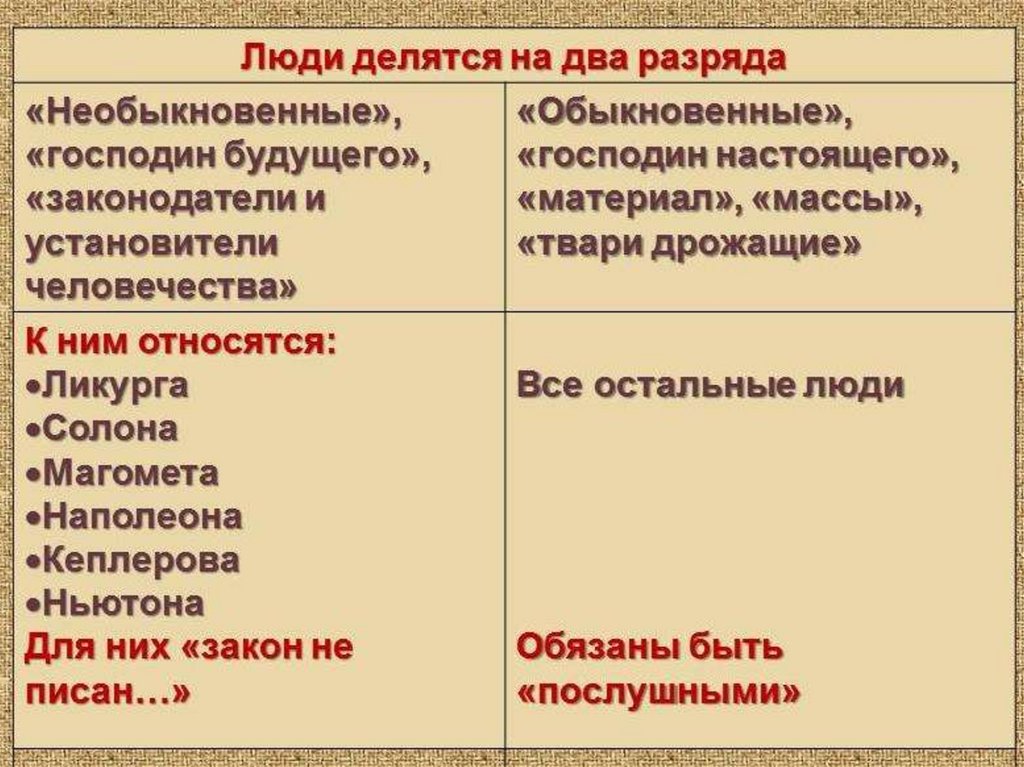 | Люди делятся на два разряда | |
|---|---|
| «Необыкновенные», «господин будущего», «законодатели и установители человечества» | «Обыкновенные», «господин настоящего», «материал», «массы», «твари дрожащие» |
| К ним относятся: •Ликурга •Солона •Магомета •Наполеона •Кеплерова •Ньютона Для них «закон не писан…» | Все остальные люди Обязаны быть «послушными» |